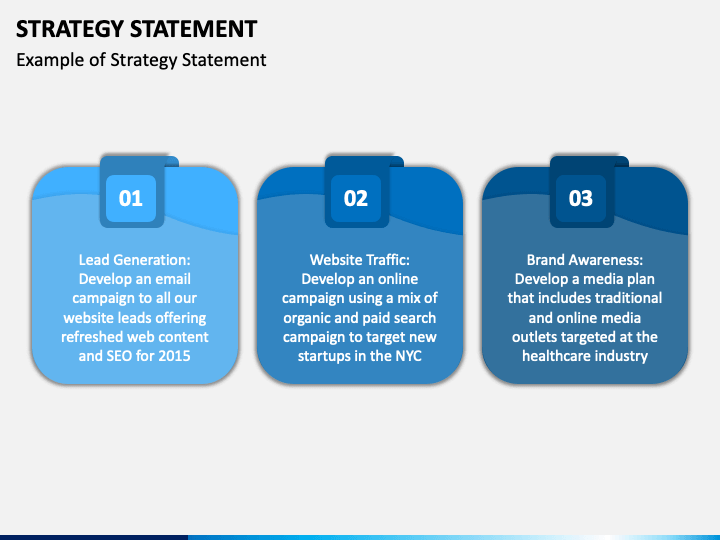 STRATEGY STATEMENT

Example of Strategy Statement

01

Lead Generation: Develop an email campaign to all our website leads offering refreshed web content and SEO for 2015

02

Website Traffic: Develop an online campaign using a mix of organic and paid search campaign to target new startups in the NYC

03

Brand Awareness: Develop a media plan that includes traditional and online media outlets targeted at the healthcare industry